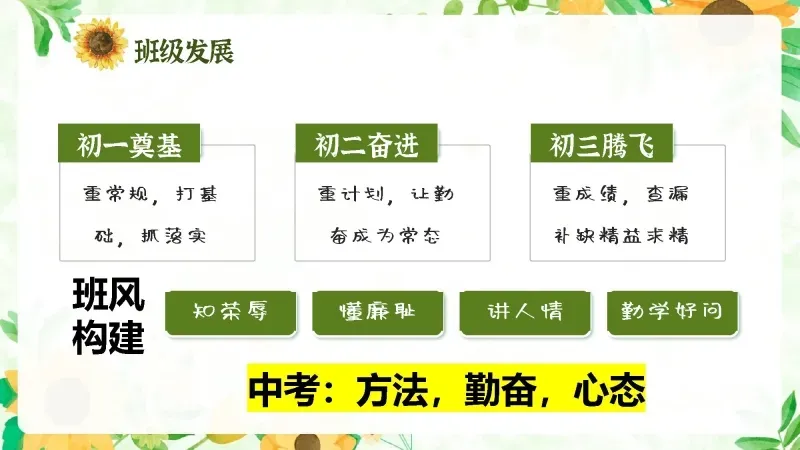 班级发展

初一奠基

重常规，打基础，抓落实

初二奋进

重计划，让勤奋成为常态

初三腾飞

重成绩，查漏补缺精益求精

班风构建

知荣辱

懂廉耻

讲人情

勤学好问

中考：方法，勤奋，心态